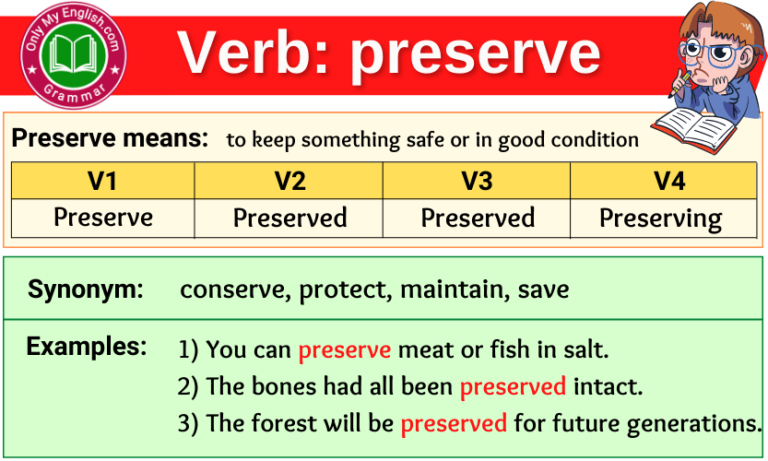 Only My English.com
Grammar

Verb: preserve

Preserve means: to keep something safe or in good condition

| V1 | V2 | V3 | V4 |
|---|---|---|---|
| Preserve | Preserved | Preserved | Preserving |

Synonym: conserve, protect, maintain, save

Examples: 1) You can preserve meat or fish in salt.
2) The bones had all been preserved intact.
3) The forest will be preserved for future generations.